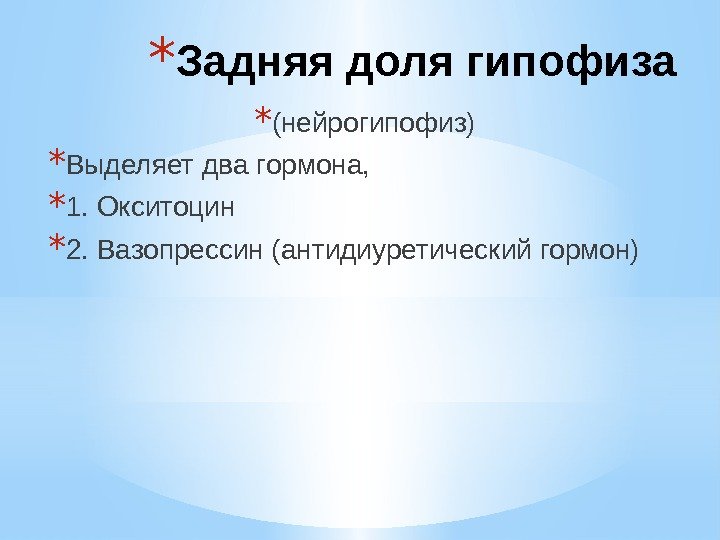 *Задняя доля гипофиза

*(нейрогипофиз)

*Выделяет два гормона,

*1. Окситоцин

*2. Вазопрессин (антидиуретический гормон)